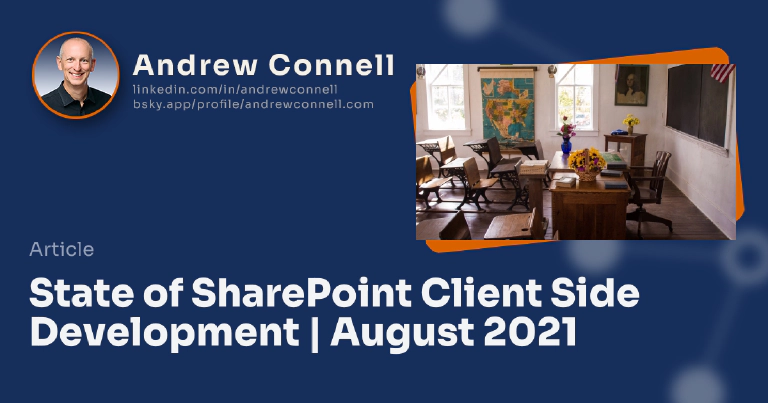 Andrew Connell
linkedin.com/in/andrewconnell
bsky.app/profile/andrewconnell.com

Article

State of SharePoint Client Side Development | August 2021